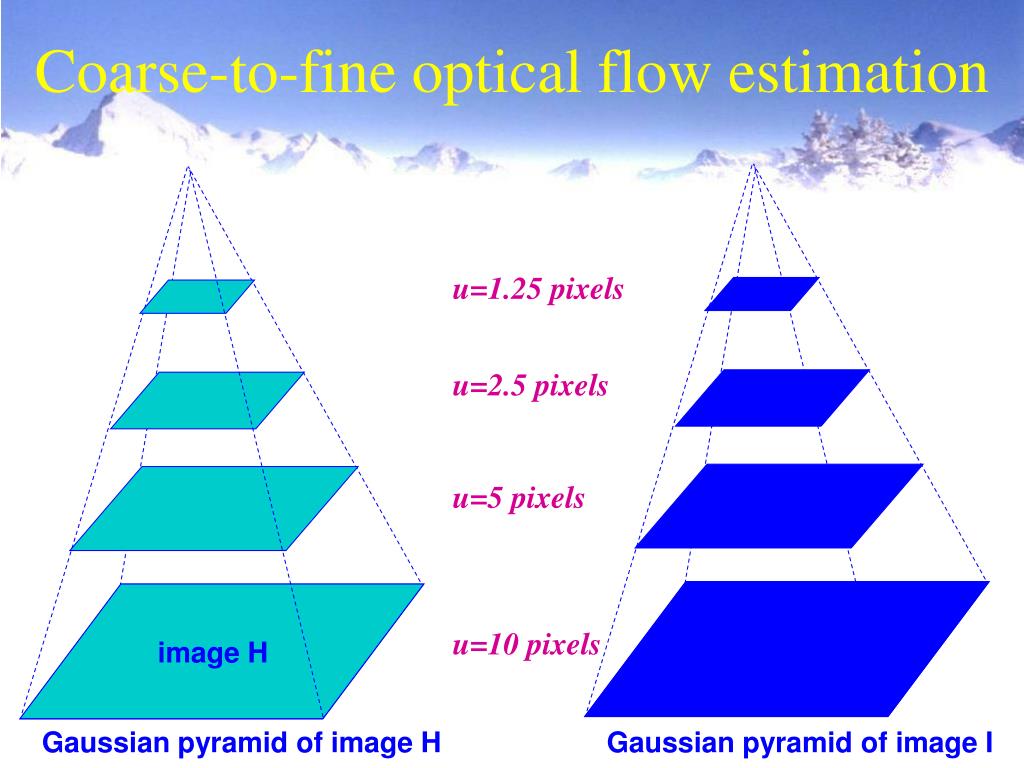 Coarse-to-fine optical flow estimation

u=1.25 pixels

u=2.5 pixels

u=5 pixels

u=10 pixels

image H

Gaussian pyramid of image H

Gaussian pyramid of image I